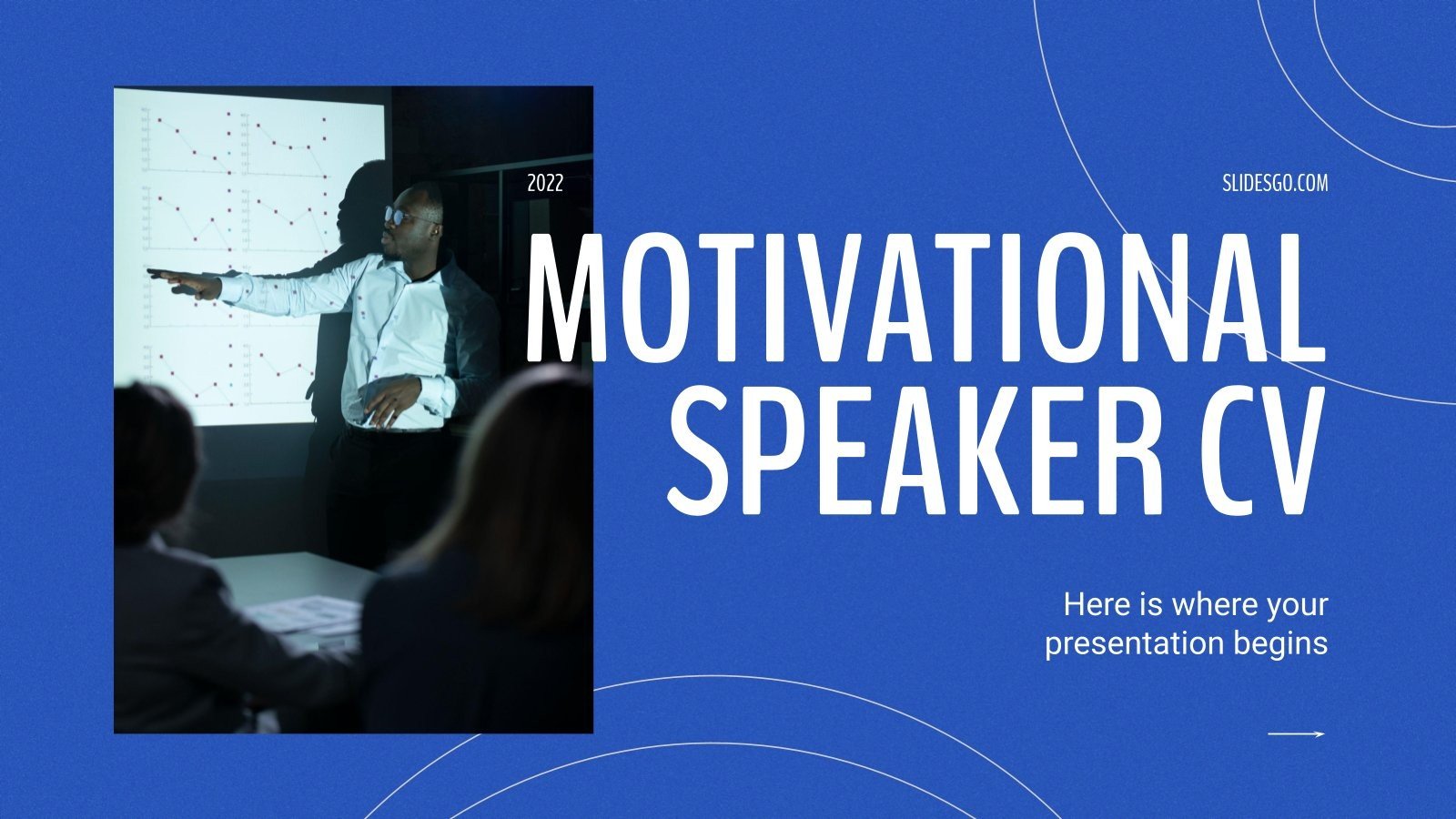 2022

SLIDESGO.COM

MOTIVATIONAL SPEAKER CV

Here is where your presentation begins